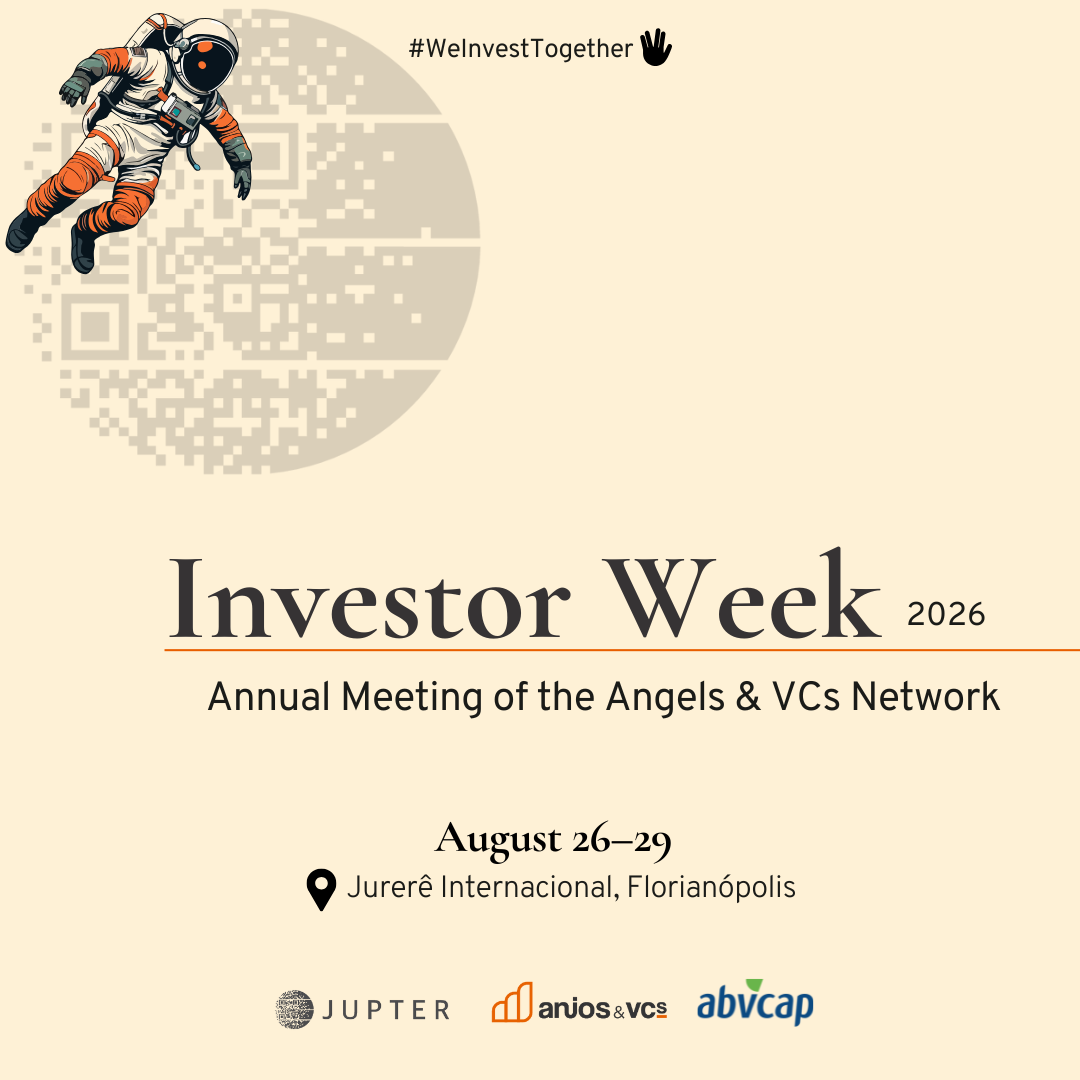 #WeInvestTogether

Investor Week 2026

Annual Meeting of the Angels & VCs Network

August 26–29

Jurerê Internacional, Florianópolis

JUPTER anjos&vcs abvcap